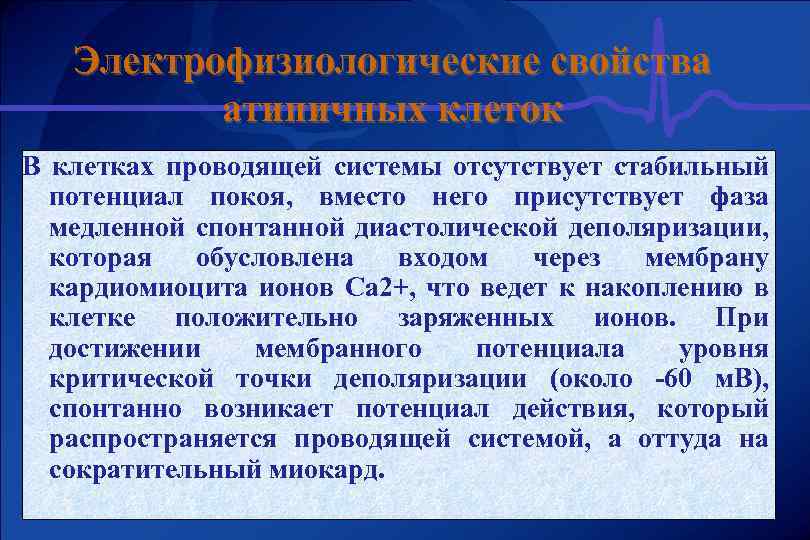 Электрофизиологические свойства атипичных клеток

В клетках проводящей системы отсутствует стабильный потенциал покоя, вместо него присутствует фаза медленной спонтанной диастолической деполяризации, которая обусловлена входом через мембрану кардиомиоцита ионов Са2+, что ведет к накоплению в клетке положительно заряженных ионов. При достижении мембранного потенциала уровня критической точки деполяризации (около -60 мВ), спонтанно возникает потенциал действия, который распространяется проводящей системой, а оттуда на сократительный миокард.